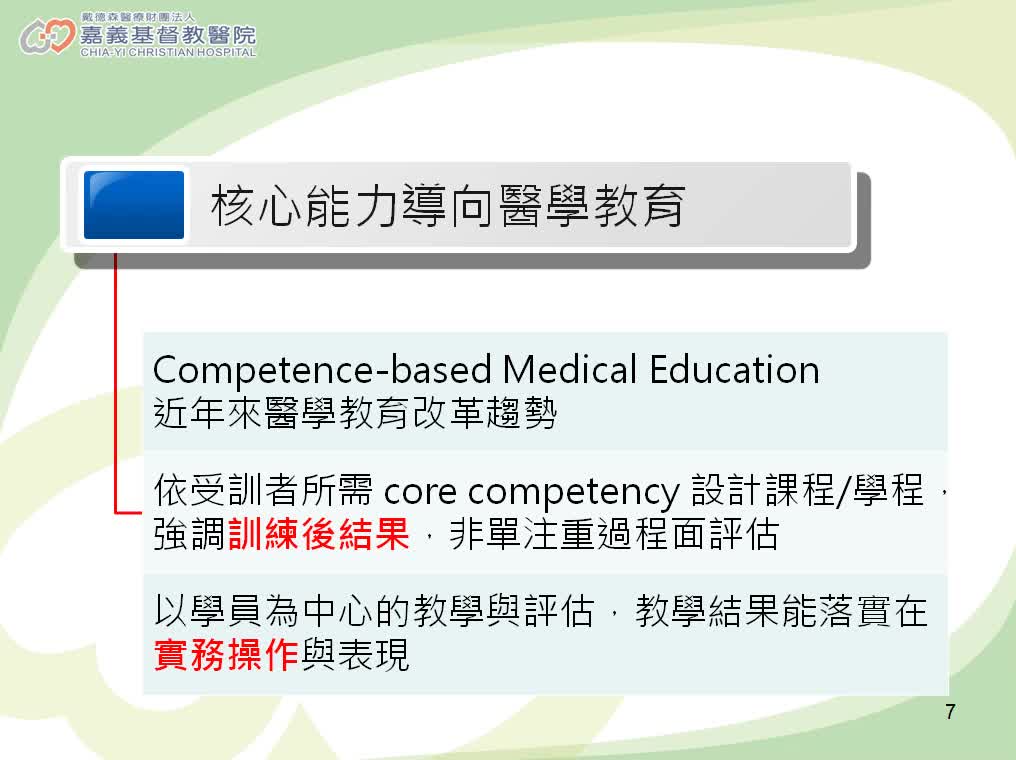 戴德森醫療財團法人
嘉義基督教醫院
CHIA-YI CHRISTIAN HOSPITAL

核心能力導向醫學教育

Competence-based Medical Education
近年來醫學教育改革趨勢

依受訓者所需 core competency 設計課程/學程，強調訓練後結果，非單注重過程面評估

以學員為中心的教學與評估，教學結果能落實在實務操作與表現

7